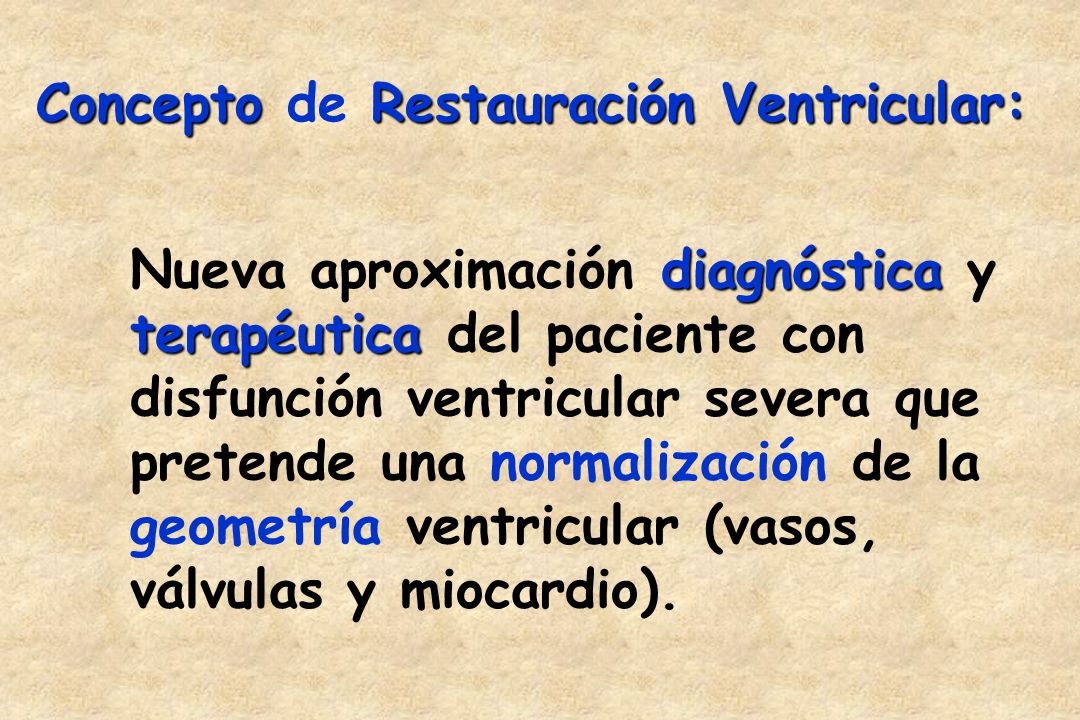 Concepto de Restauración Ventricular:

Nueva aproximación diagnóstica y terapéutica del paciente con disfunción ventricular severa que pretende una normalización de la geometría ventricular (vasos, válvulas y miocardio).